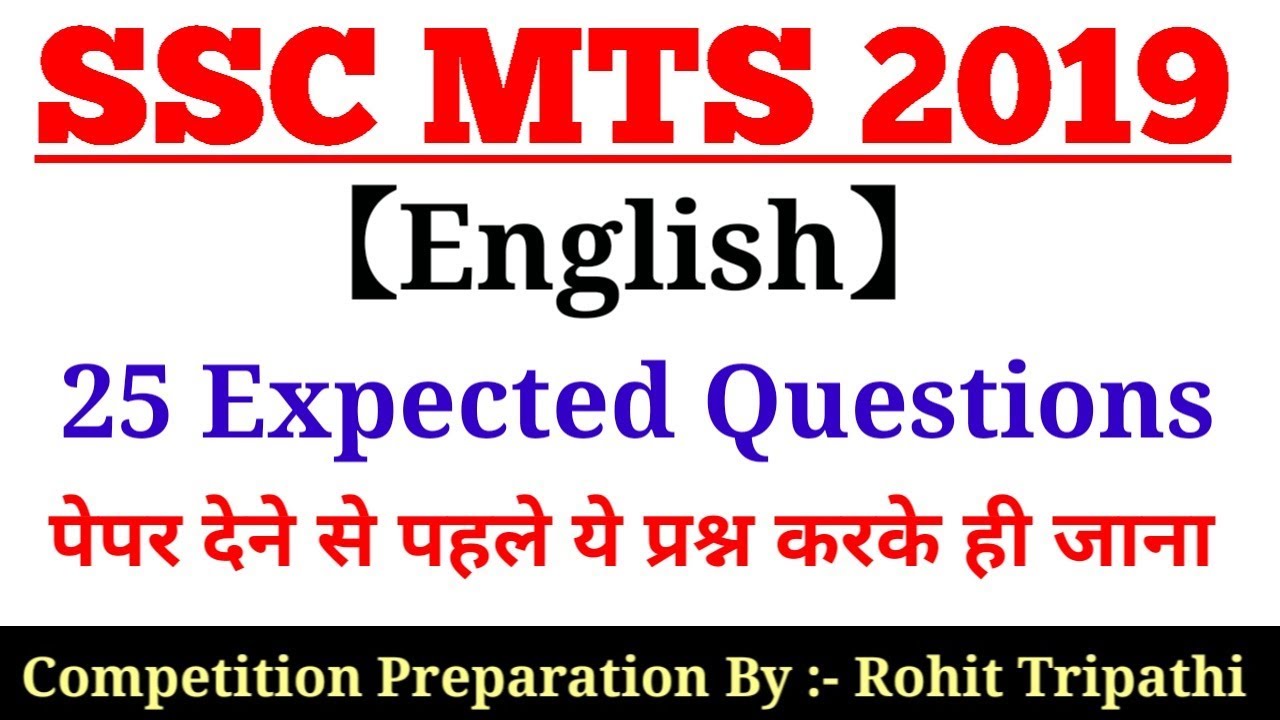 SSC MTS 2019

【English】

25 Expected Questions

पेपर देने से पहले ये प्रश्न करके ही जाना

Competition Preparation By :- Rohit Tripathi